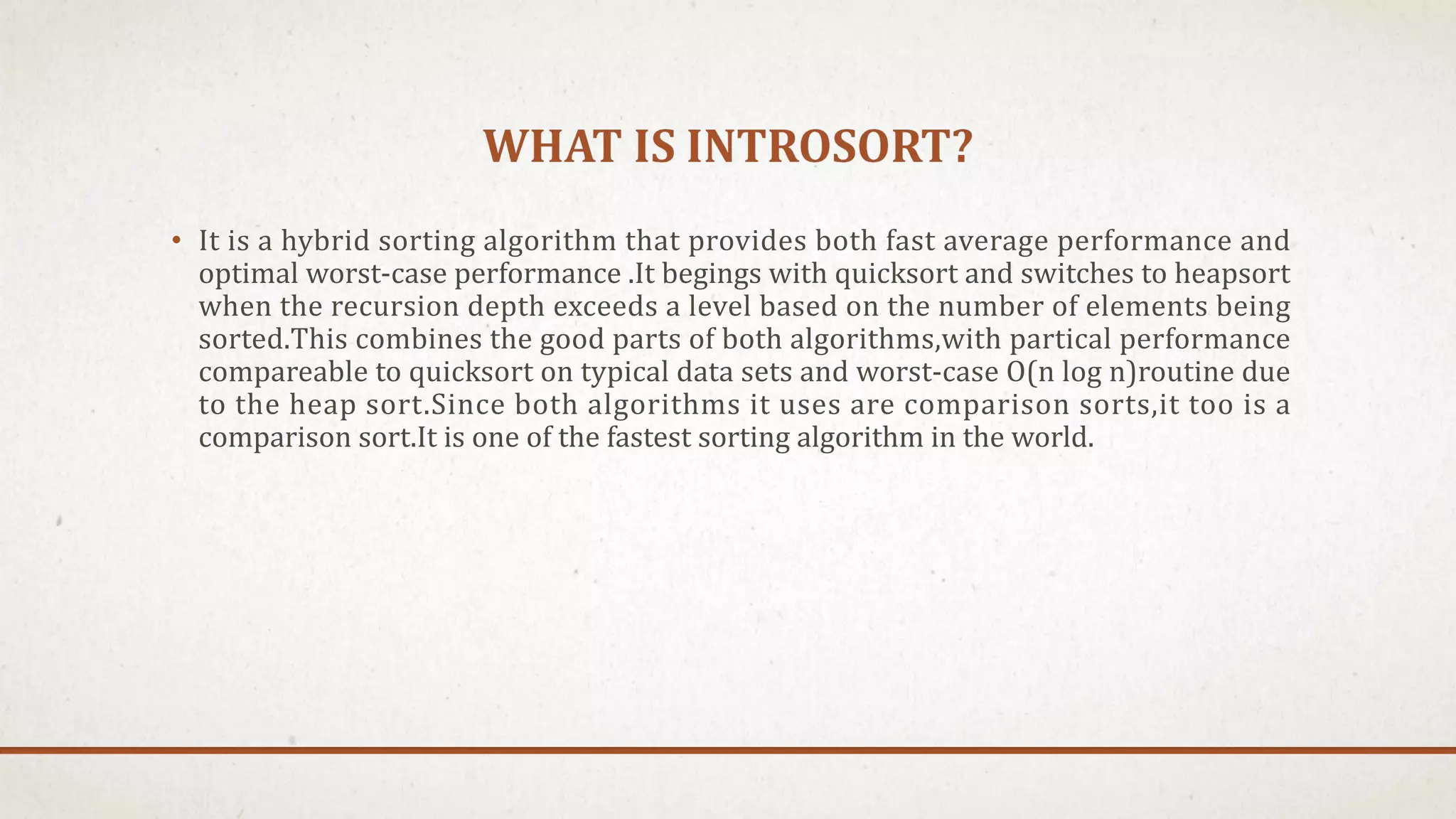 WHAT IS INTROSORT?

• It is a hybrid sorting algorithm that provides both fast average performance and optimal worst-case performance .It begings with quicksort and switches to heapsort when the recursion depth exceeds a level based on the number of elements being sorted.This combines the good parts of both algorithms,with partical performance compareable to quicksort on typical data sets and worst-case O(n log n)routine due to the heap sort.Since both algorithms it uses are comparison sorts,it too is a comparison sort.It is one of the fastest sorting algorithm in the world.